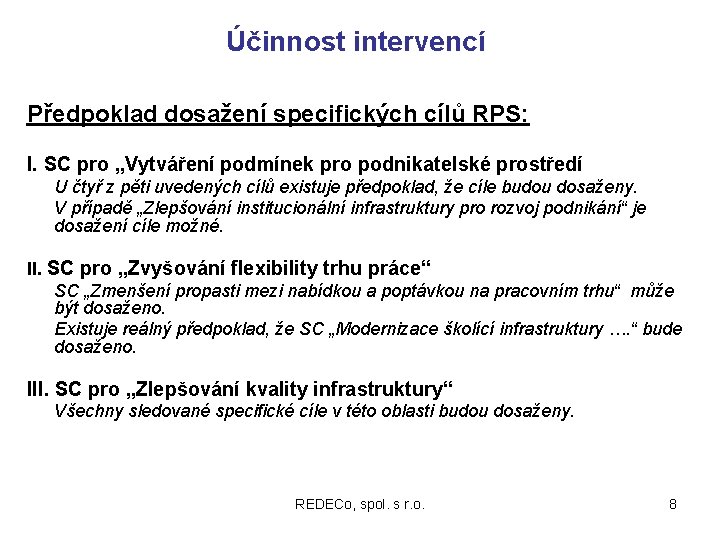 Účinnost intervencí

Předpoklad dosažení specifických cílů RPS:

I. SC pro „Vytváření podmínek pro podnikatelské prostředí

U čtyř z pěti uvedených cílů existuje předpoklad, že cíle budou dosaženy.

V případě „Zlepšování institucionální infrastruktury pro rozvoj podnikání“ je dosažení cíle možné.

II. SC pro „Zvyšování flexibility trhu práce“

SC „Zmenšení propasti mezi nabídkou a poptávkou na pracovním trhu“ může být dosaženo.

Existuje reálný předpoklad, že SC „Modernizace školící infrastruktury ….“ bude dosaženo.

III. SC pro „Zlepšování kvality infrastruktury“

Všechny sledované specifické cíle v této oblasti budou dosaženy.

REDECo, spol. s r.o.

8